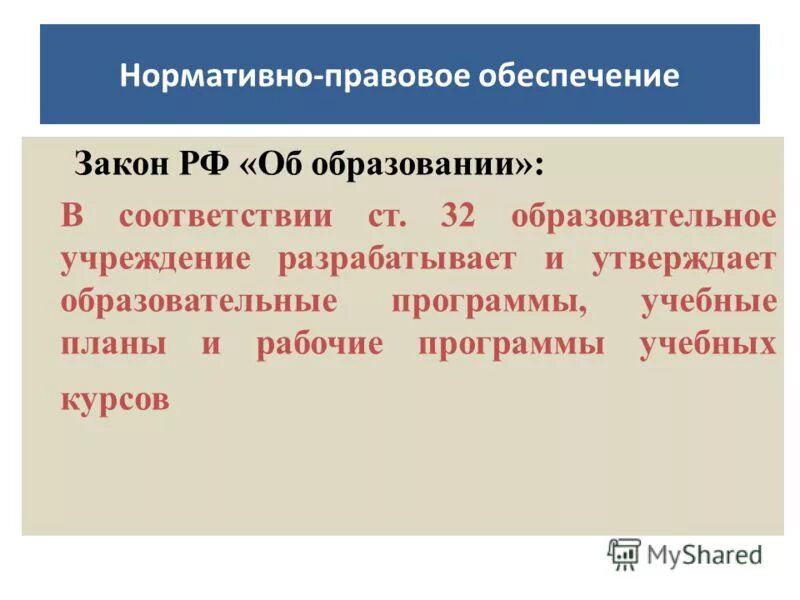 Нормативно-правовое обеспечение

Закон РФ «Об образовании»:

В соответствии ст. 32 образовательное учреждение разрабатывает и утверждает образовательные программы, учебные планы и рабочие программы учебных курсов

MyShared